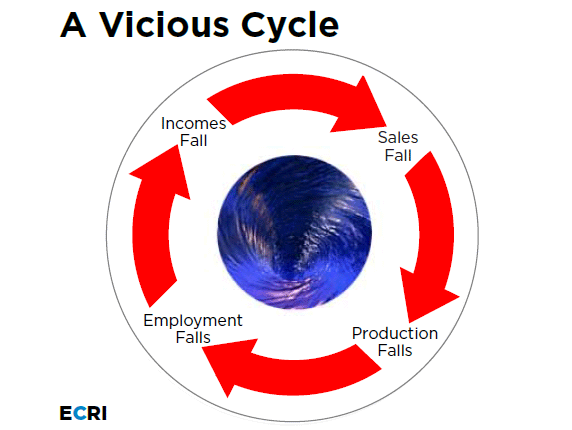 A Vicious Cycle

Incomes Fall

Sales Fall

Production Falls

Employment Falls

ECRI